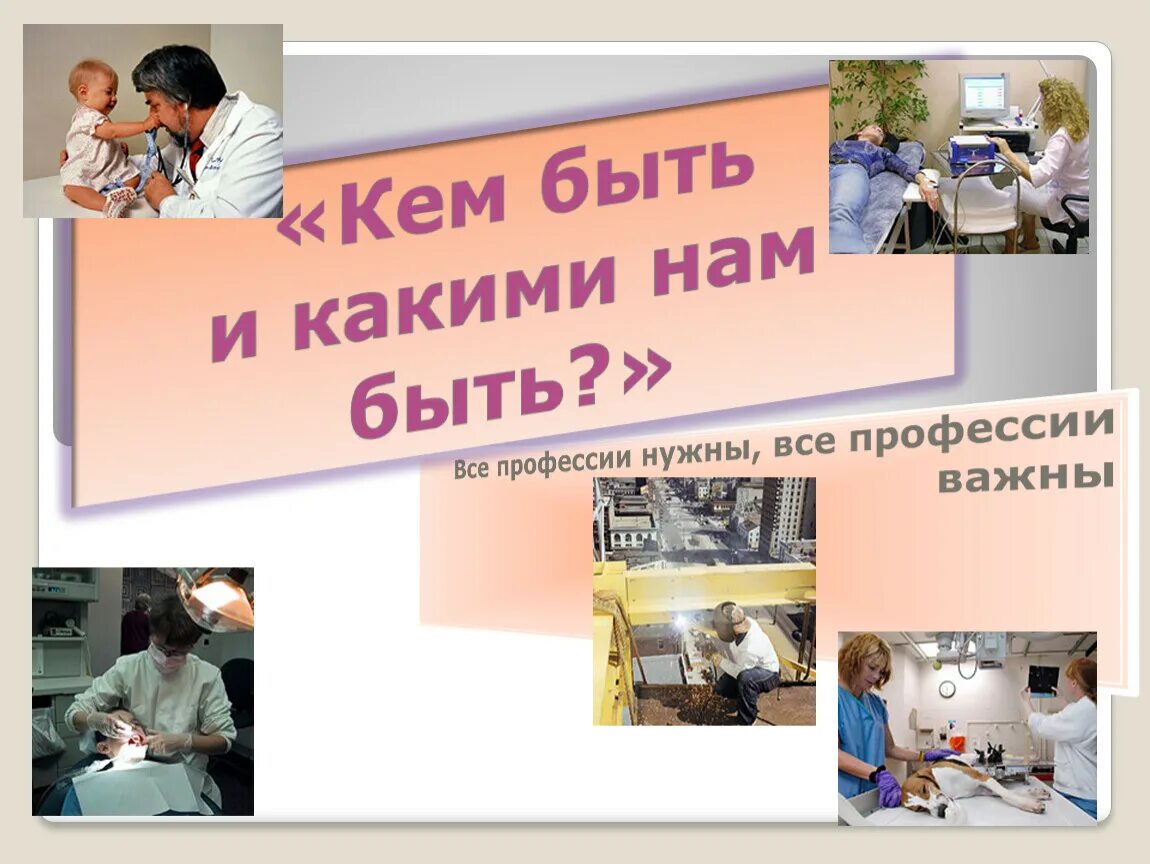 «Кем быть и какими нам быть?»

Все профессии нужны, все профессии важны